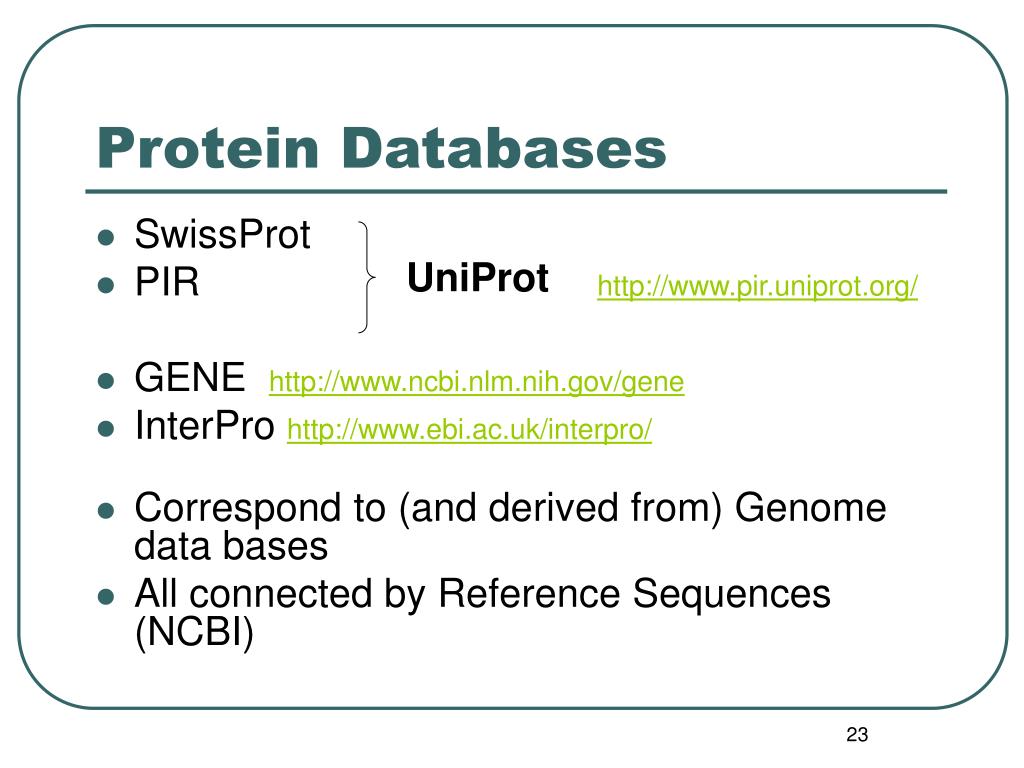 Protein Databases

- SwissProt
- PIR

UniProt http://www.pir.uniprot.org/

- GENE http://www.ncbi.nlm.nih.gov/gene
- InterPro http://www.ebi.ac.uk/interpro/

- Correspond to (and derived from) Genome data bases
- All connected by Reference Sequences (NCBI)

23